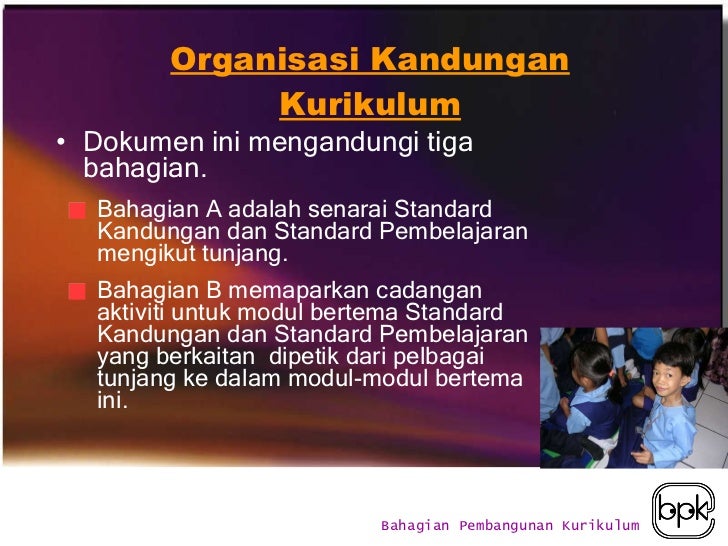 Organisasi Kandungan Kurikulum

• Dokumen ini mengandungi tiga bahagian.

Bahagian A adalah senarai Standard Kandungan dan Standard Pembelajaran mengikut tunjang.

Bahagian B memaparkan cadangan aktiviti untuk modul bertema Standard Kandungan dan Standard Pembelajaran yang berkaitan  dipetik dari pelbagai tunjang ke dalam modul-modul bertema ini.

Bahagian Pembangunan Kurikulum

bpk